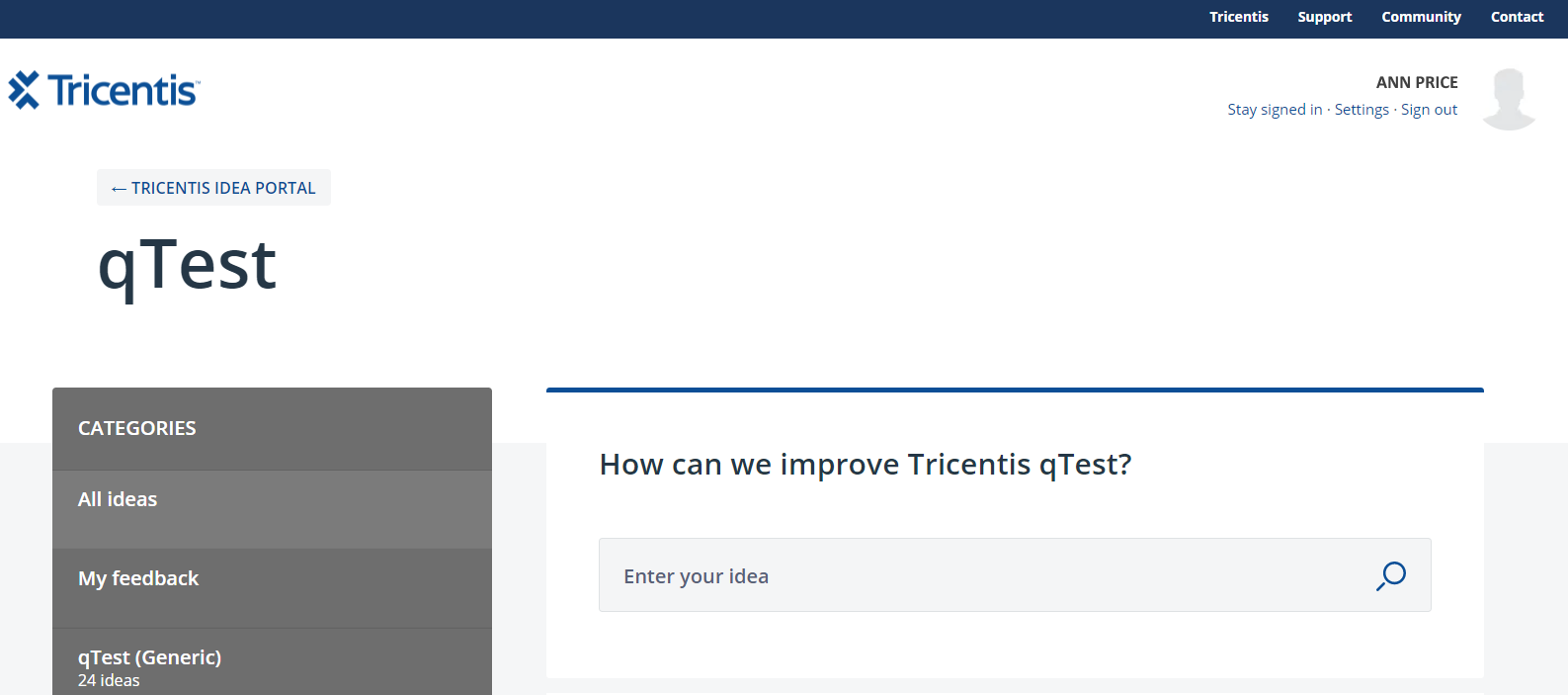 Tricentis Support Community Contact

Tricentis

ANN PRICE
Stay signed in · Settings · Sign out

← TRICENTIS IDEA PORTAL

qTest

CATEGORIES

All ideas

My feedback

qTest (Generic)
24 ideas

How can we improve Tricentis qTest?

Enter your idea